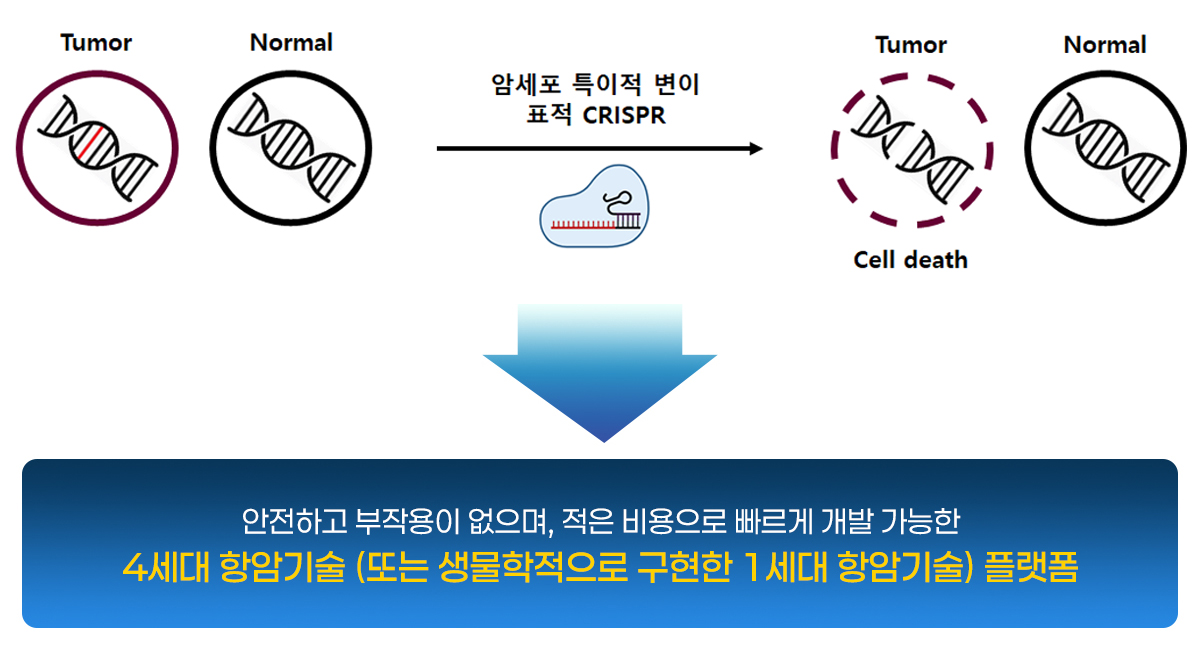 Tumor

Normal

암세포 특이적 변이
표적 CRISPR

Tumor

Normal

Cell death

안전하고 부작용이 없으며, 적은 비용으로 빠르게 개발 가능한
4세대 항암기술 (또는 생물학적으로 구현한 1세대 항암기술) 플랫폼